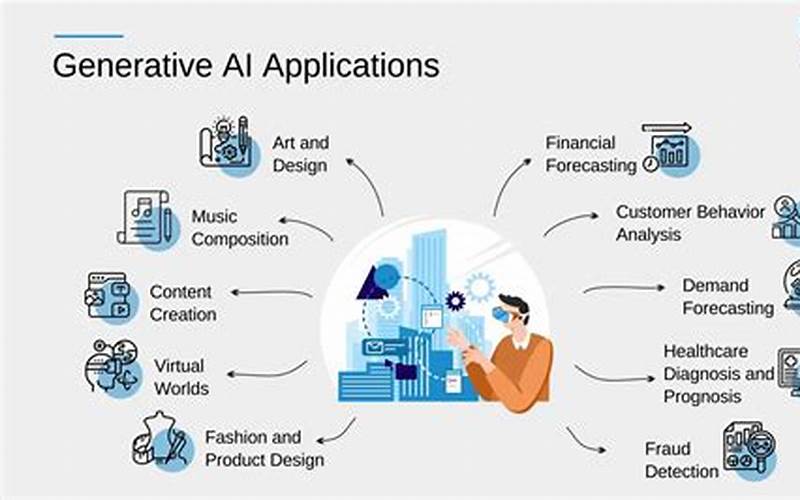 Generative AI Applications

Art and Design

Music Composition

Content Creation

Virtual Worlds

Fashion and Product Design

Financial Forecasting

Customer Behavior Analysis

Demand Forecasting

Healthcare Diagnosis and Prognosis

Fraud Detection